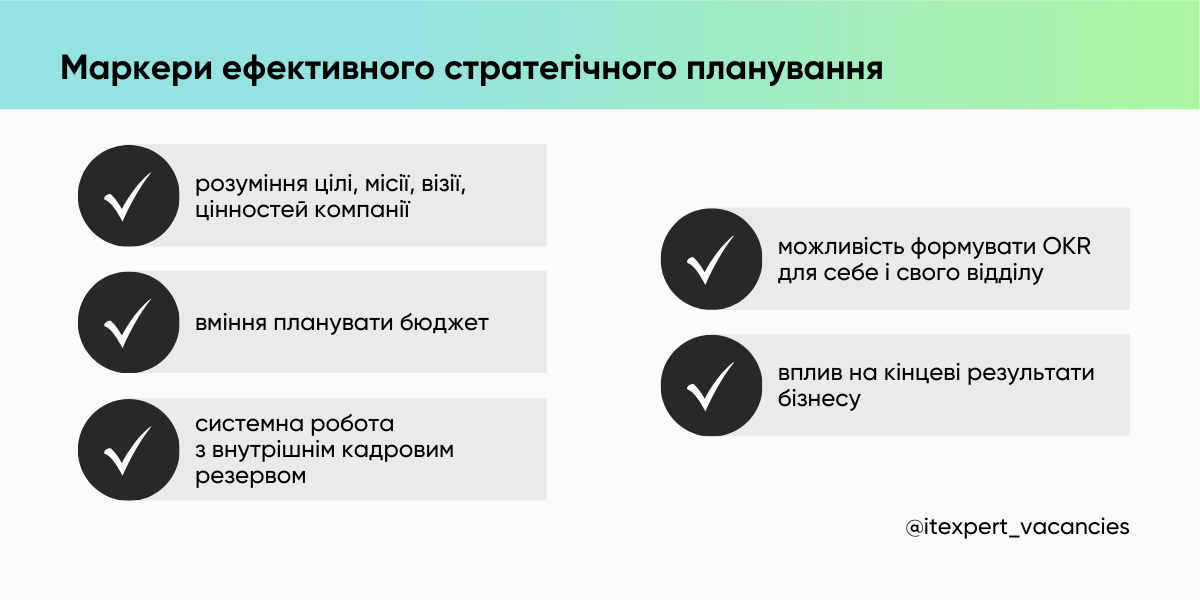 Маркери ефективного стратегічного планування

розуміння цілі, місії, візії, цінностей компанії

вміння планувати бюджет

системна робота з внутрішнім кадровим резервом

можливість формувати OKR для себе і свого відділу

вплив на кінцеві результати бізнесу

@itexpert_vacancies